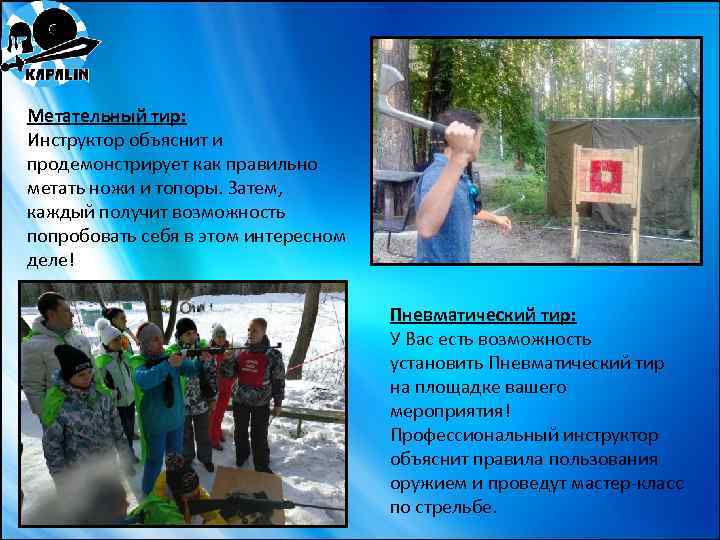 KAPALIN

Метательный тир:
Инструктор объяснит и продемонстрирует как правильно метать ножи и топоры. Затем, каждый получит возможность попробовать себя в этом интересном деле!

Пневматический тир:
У Вас есть возможность установить Пневматический тир на площадке вашего мероприятия!
Профессиональный инструктор объяснит правила пользования оружием и проведут мастер-класс по стрельбе.